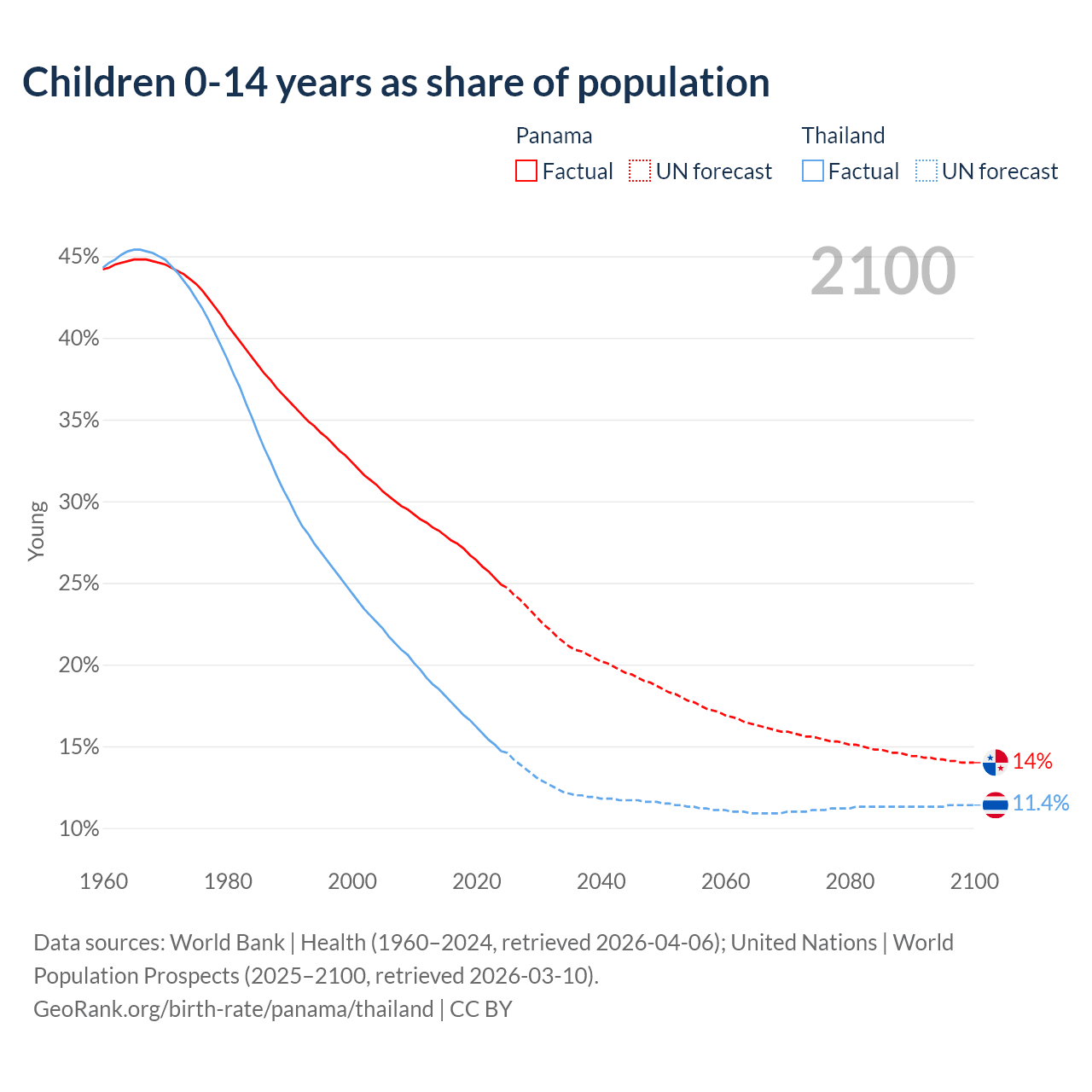 Children 0-14 years as share of population

Panama
Factual UN forecast

Thailand
Factual UN forecast

2100

45%
40%
35%
30%
25%
20%
15%
10%

Young

14%
11.4%

1960 1980 2000 2020 2040 2060 2080 2100

Data sources: World Bank | Health (1960–2024, retrieved 2026-04-06); United Nations | World Population Prospects (2025–2100, retrieved 2026-03-10).
GeoRank.org/birth-rate/panama/thailand | CC BY